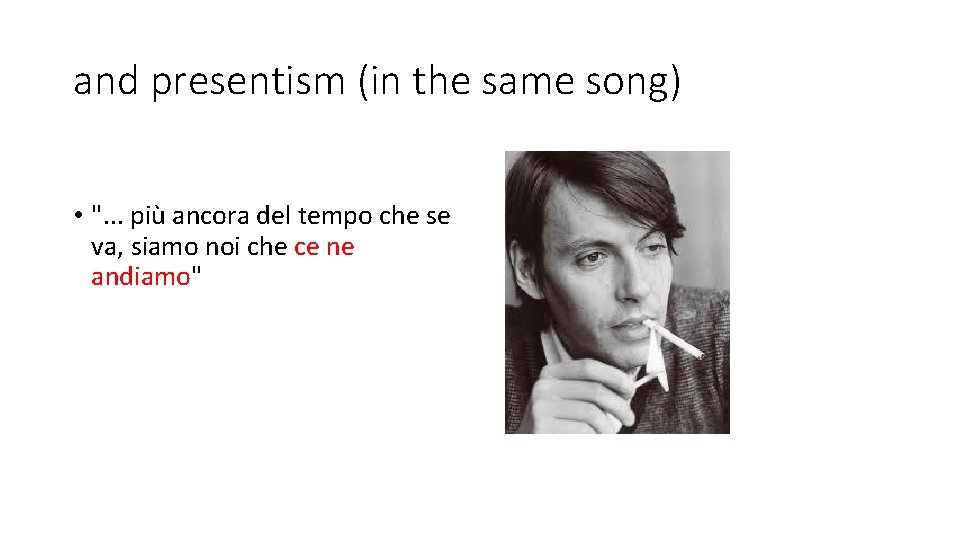 and presentism (in the same song)

• "... più ancora del tempo che se va, siamo noi che ce ne andiamo"